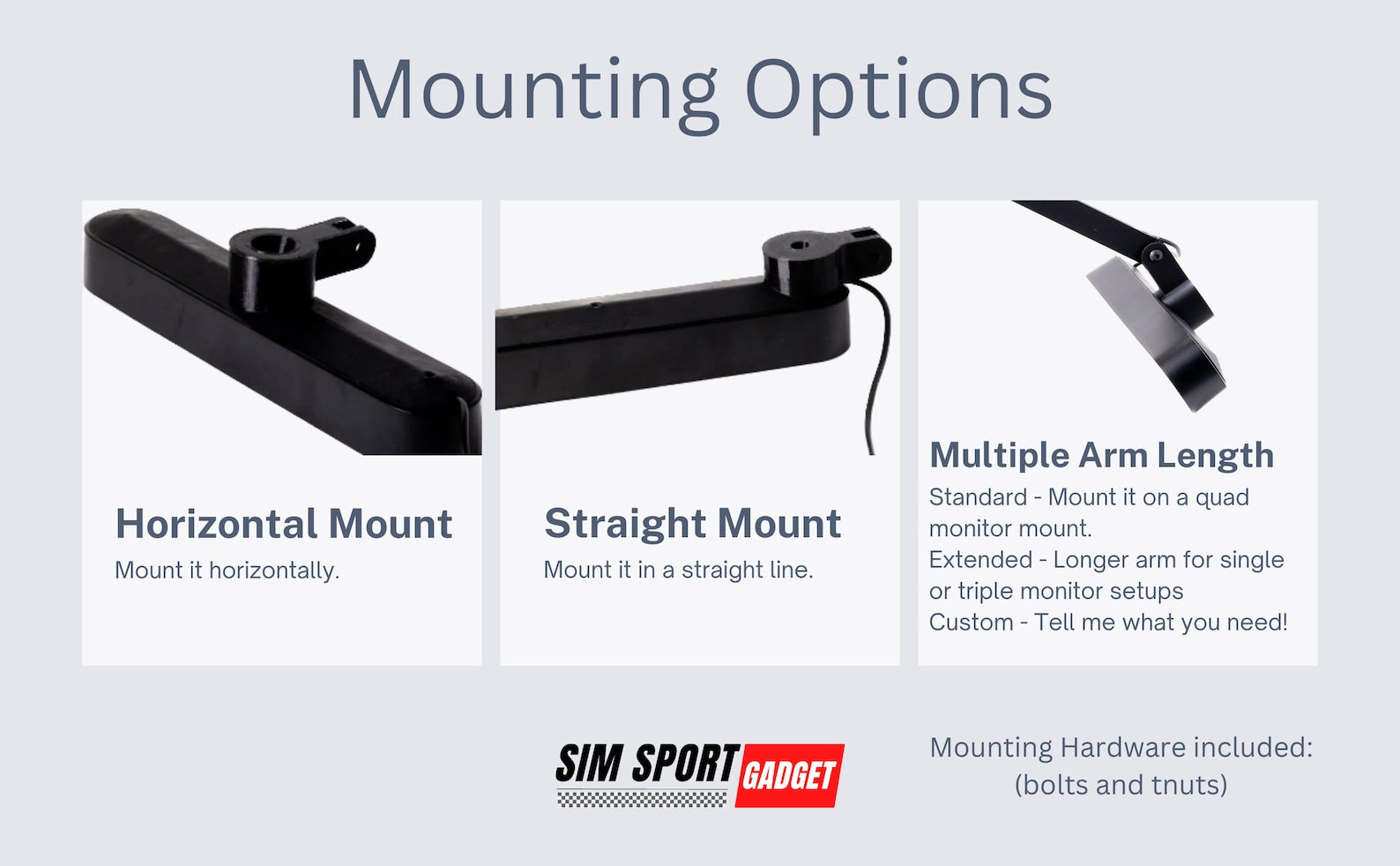 Mounting Options

Horizontal Mount
Mount it horizontally.

Straight Mount
Mount it in a straight line.

Multiple Arm Length
Standard - Mount it on a quad monitor mount.
Extended - Longer arm for single or triple monitor setups
Custom - Tell me what you need!

SIM SPORT GADGET

Mounting Hardware included:
(bolts and tnuts)